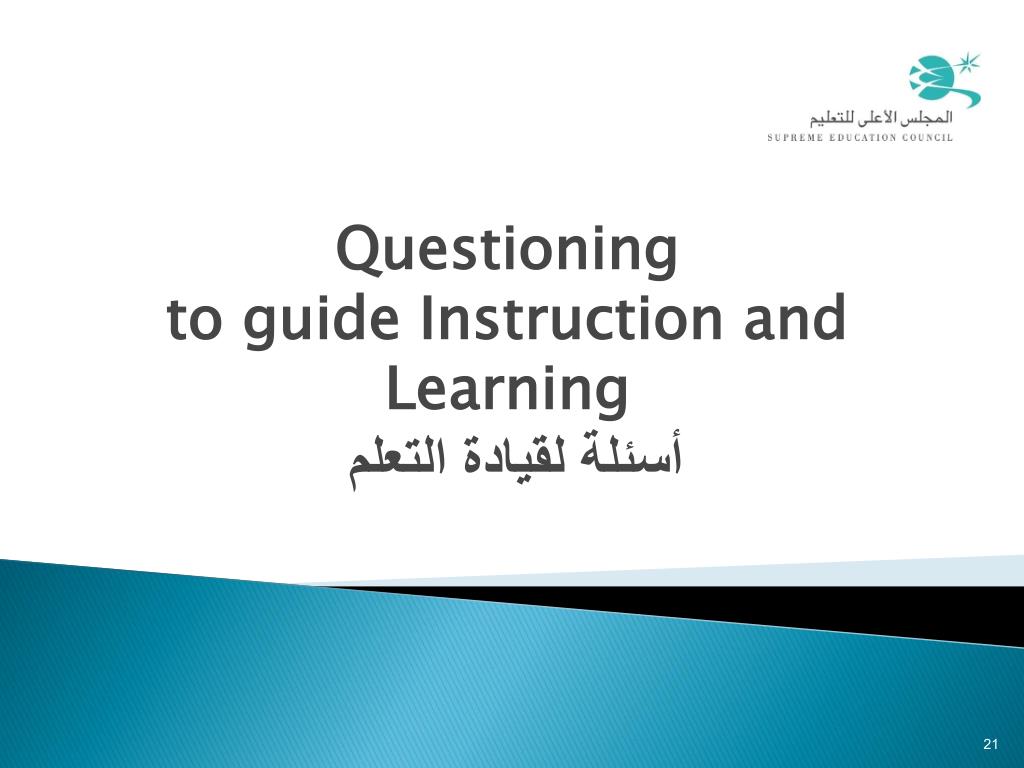 المجلس الأعلى للتعليم
SUPREME EDUCATION COUNCIL

Questioning
to guide Instruction and Learning
أسئلة لقيادة التعلم

21